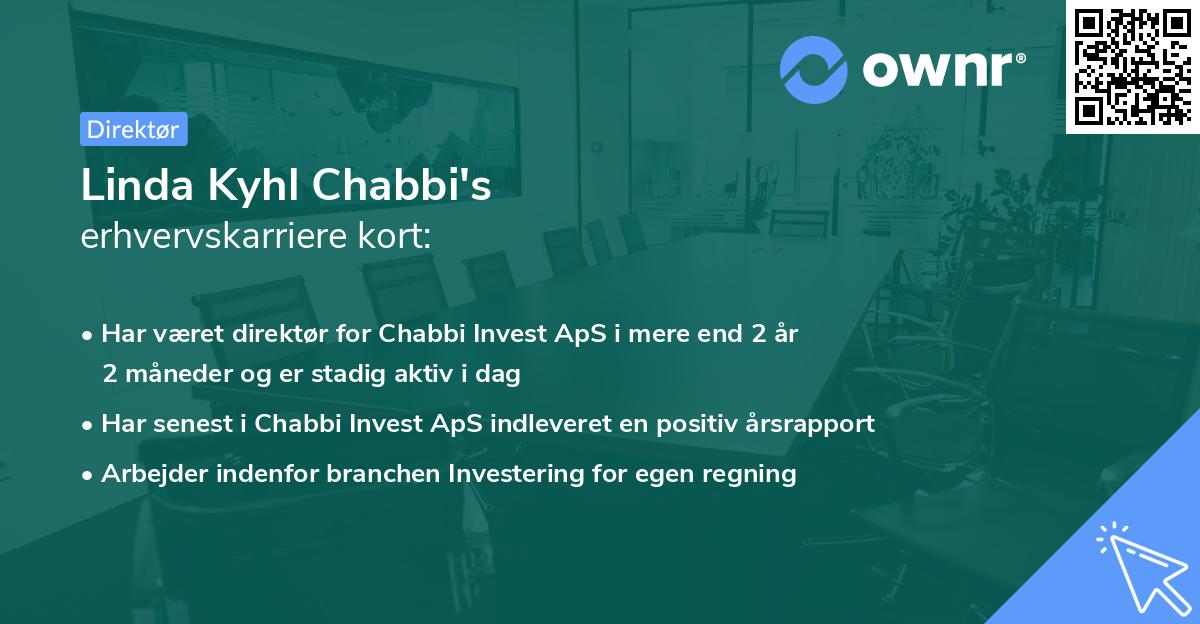 ownr®

Direktør

Linda Kyhl Chabbi's
erhvervskarriere kort:

• Har været direktør for Chabbi Invest ApS i mere end 2 år 2 måneder og er stadig aktiv i dag
• Har senest i Chabbi Invest ApS indleveret en positiv årsrapport
• Arbejder indenfor branchen Investering for egen regning